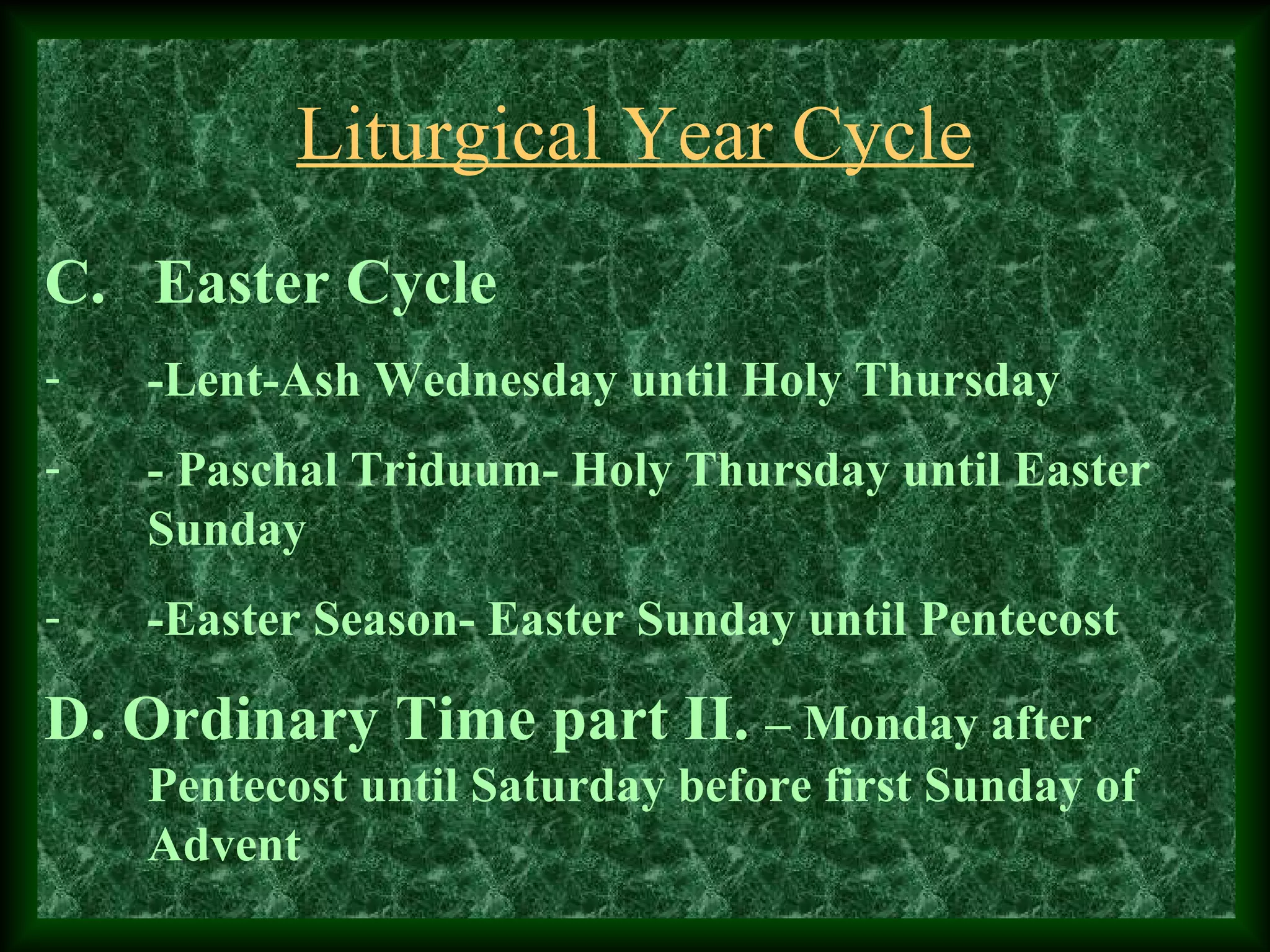 Liturgical Year Cycle

C. Easter Cycle

- -Lent-Ash Wednesday until Holy Thursday

- - Paschal Triduum- Holy Thursday until Easter Sunday

- -Easter Season- Easter Sunday until Pentecost

D. Ordinary Time part II. – Monday after Pentecost until Saturday before first Sunday of Advent